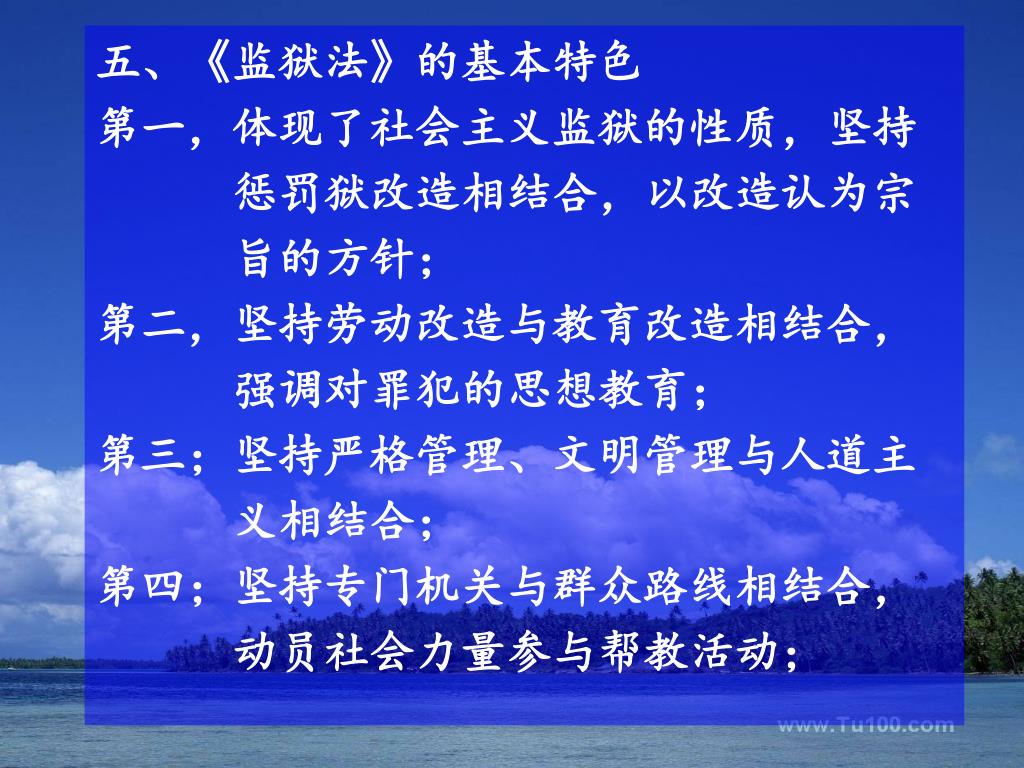 五、《监狱法》的基本特色

第一，体现了社会主义监狱的性质，坚持惩罚狱改造相结合，以改造认为宗旨的方针；

第二，坚持劳动改造与教育改造相结合，强调对罪犯的思想教育；

第三；坚持严格管理、文明管理与人道主义相结合；

第四；坚持专门机关与群众路线相结合，动员社会力量参与帮教活动；

www.Tu100.com